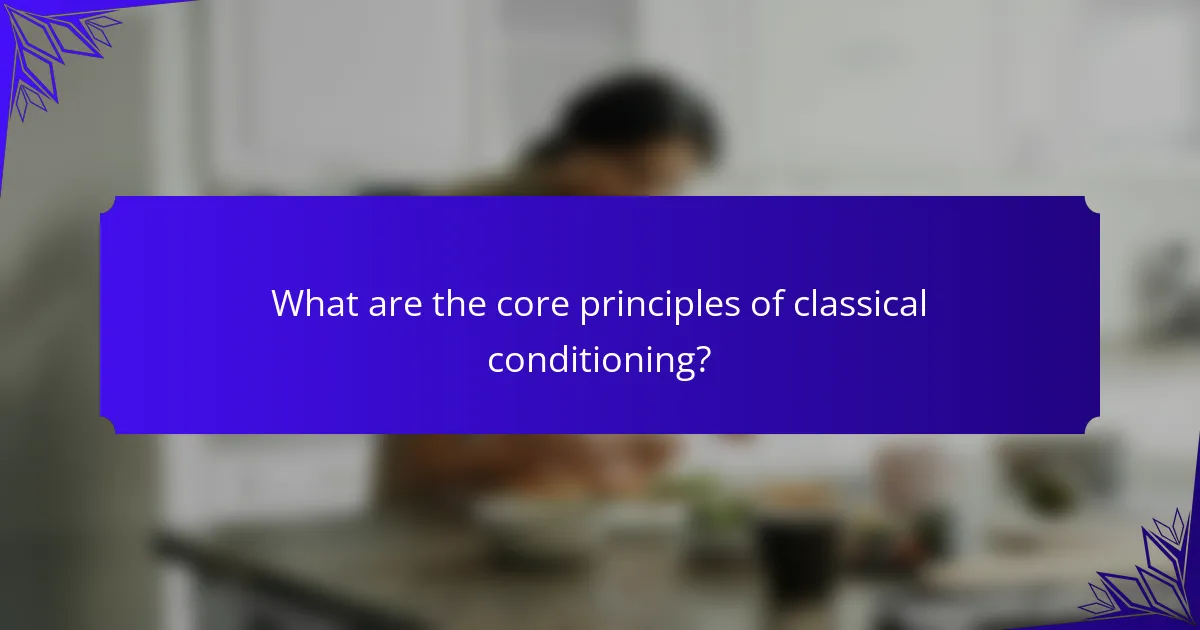 What are the core principles of classical conditioning?